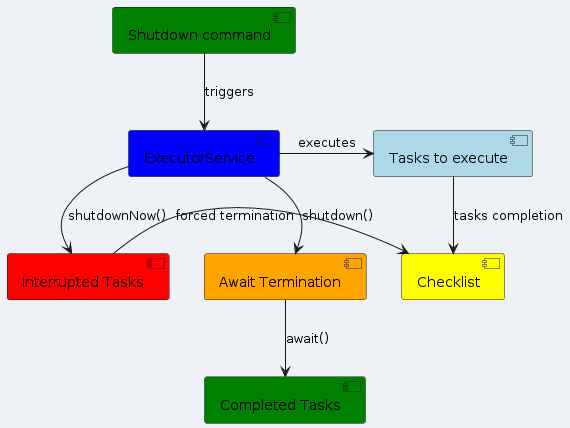 Shutdown command

triggers

ExecutorService

executes

Tasks to execute

shutdownNow()

forced termination

shutdown()

tasks completion

Interrupted Tasks

Await Termination

Checklist

await()

Completed Tasks